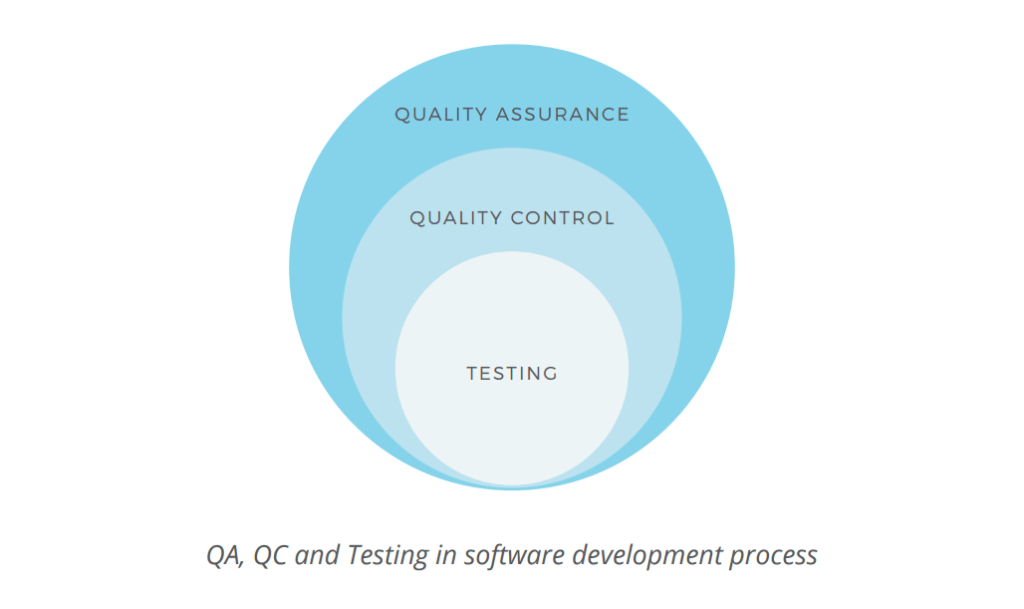 QUALITY ASSURANCE

QUALITY CONTROL

TESTING

QA, QC and Testing in software development process